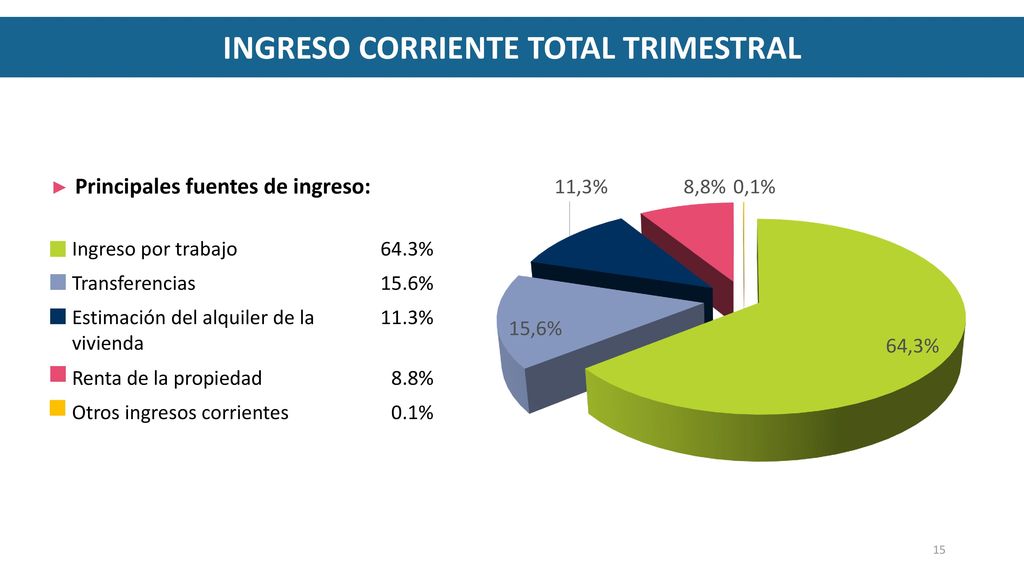 INGRESO CORRIENTE TOTAL TRIMESTRAL

► Principales fuentes de ingreso:

| | |
|---|---|
| Ingreso por trabajo | 64.3% |
| Transferencias | 15.6% |
| Estimación del alquiler de la vivienda | 11.3% |
| Renta de la propiedad | 8.8% |
| Otros ingresos corrientes | 0.1% |

11,3%
8,8%
0,1%
15,6%
64,3%

15